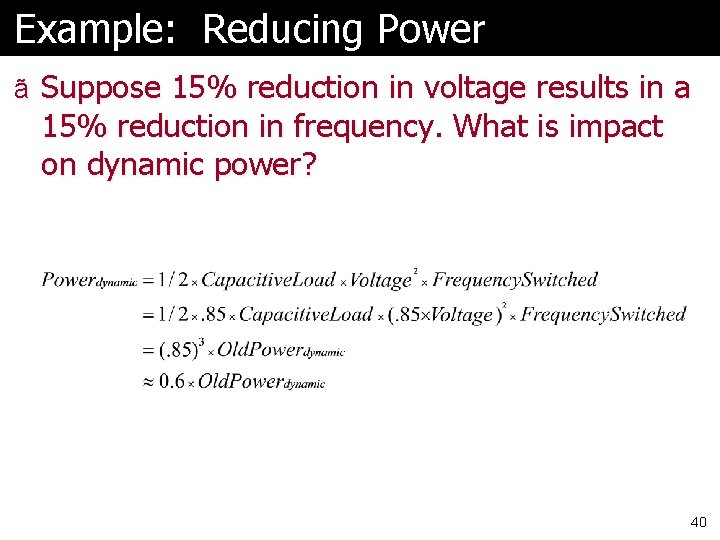 Example: Reducing Power

ã Suppose 15% reduction in voltage results in a 15% reduction in frequency. What is impact on dynamic power?

$Power_{dynamic} = 1/2 \times CapacitiveLoad \times Voltage^2 \times FrequencySwitched$

$= 1/2 \times .85 \times CapacitiveLoad \times (.85 \times Voltage)^2 \times FrequencySwitched$

$= (.85)^3 \times OldPower_{dynamic}$

$\approx 0.6 \times OldPower_{dynamic}$

40